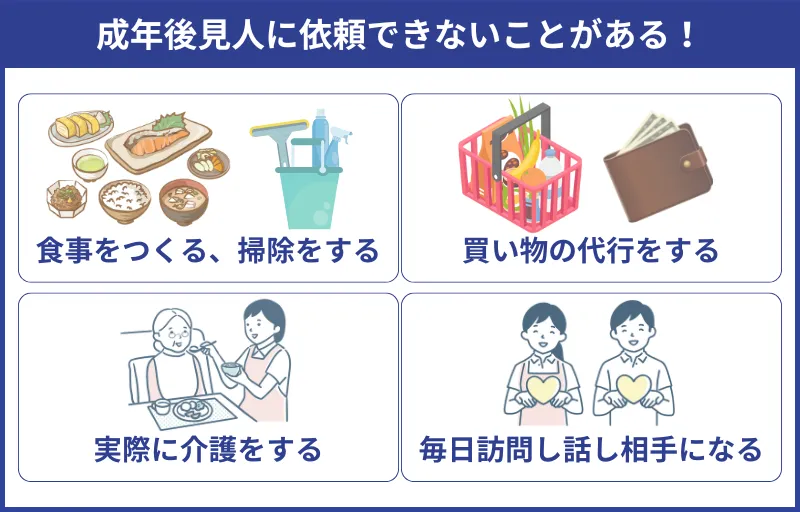 成年後見人に依頼できないことがある！

食事をつくる、掃除をする

買い物の代行をする

実際に介護をする

毎日訪問し話し相手になる